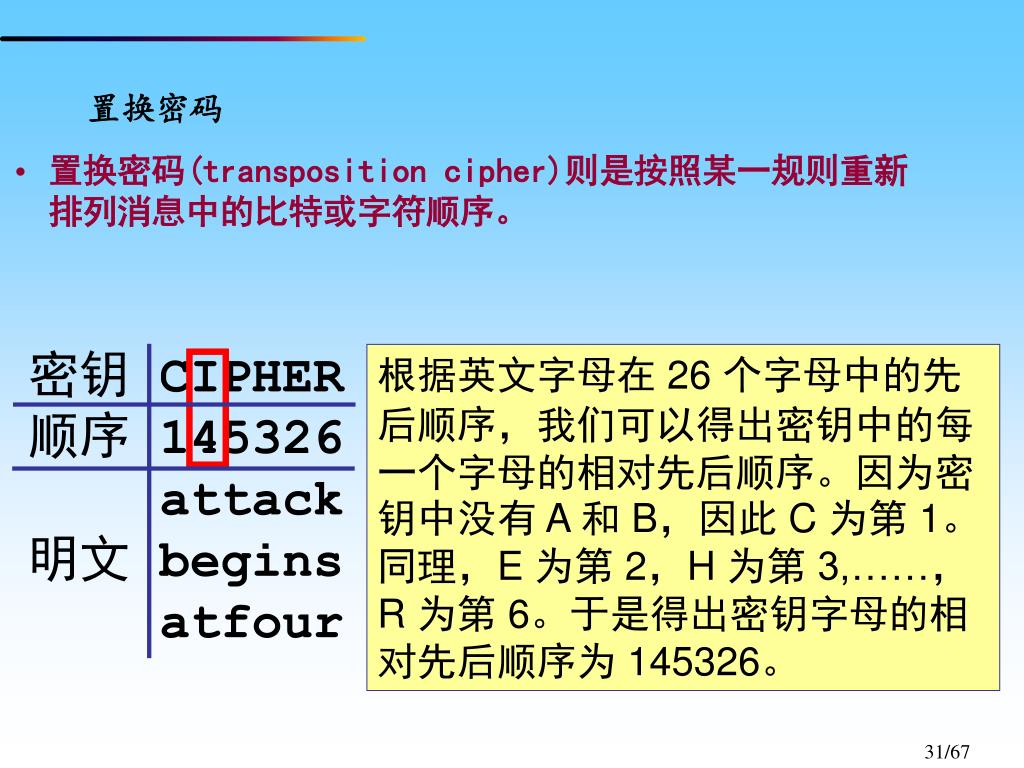 置换密码

• 置换密码(transposition cipher)则是按照某一规则重新排列消息中的比特或字符顺序。

| 密钥 | CIPHER |
|---|---|
| 顺序 | 145326 |
| 明文 | attack begins atfour |

根据英文字母在 26 个字母中的先后顺序，我们可以得出密钥中的每一个字母的相对先后顺序。因为密钥中没有 A 和 B，因此 C 为第 1。同理，E 为第 2，H 为第 3,……，R 为第 6。于是得出密钥字母的相对先后顺序为 145326。

31/67